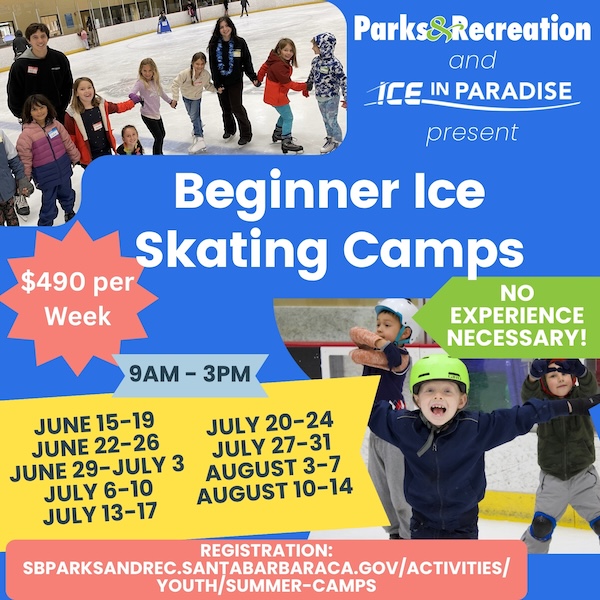 Parks&Recreation
and
ICE IN PARADISE
present

Beginner Ice Skating Camps

$490 per Week

NO EXPERIENCE NECESSARY!

9AM - 3PM

JUNE 15-19
JUNE 22-26
JUNE 29-JULY 3
JULY 6-10
JULY 13-17

JULY 20-24
JULY 27-31
AUGUST 3-7
AUGUST 10-14

REGISTRATION:
SBPARKSANDREC.SANTABARBARACA.GOV/ACTIVITIES/YOUTH/SUMMER-CAMPS